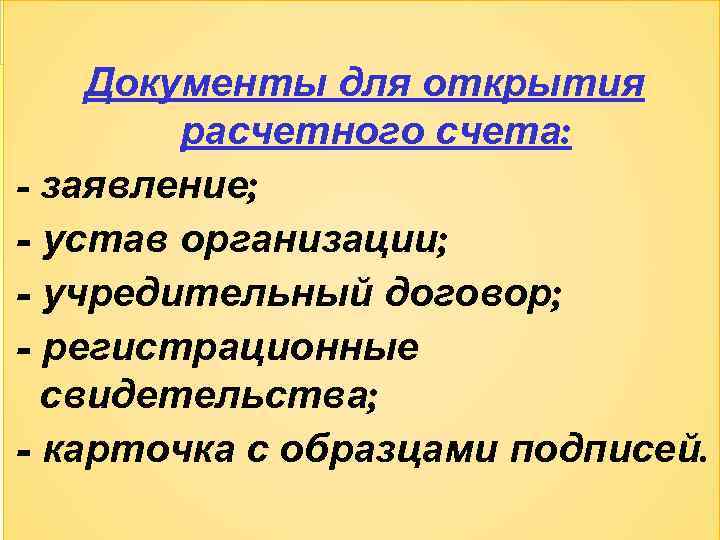 Документы для открытия расчетного счета:

- заявление;
- устав организации;
- учредительный договор;
- регистрационные свидетельства;
- карточка с образцами подписей.